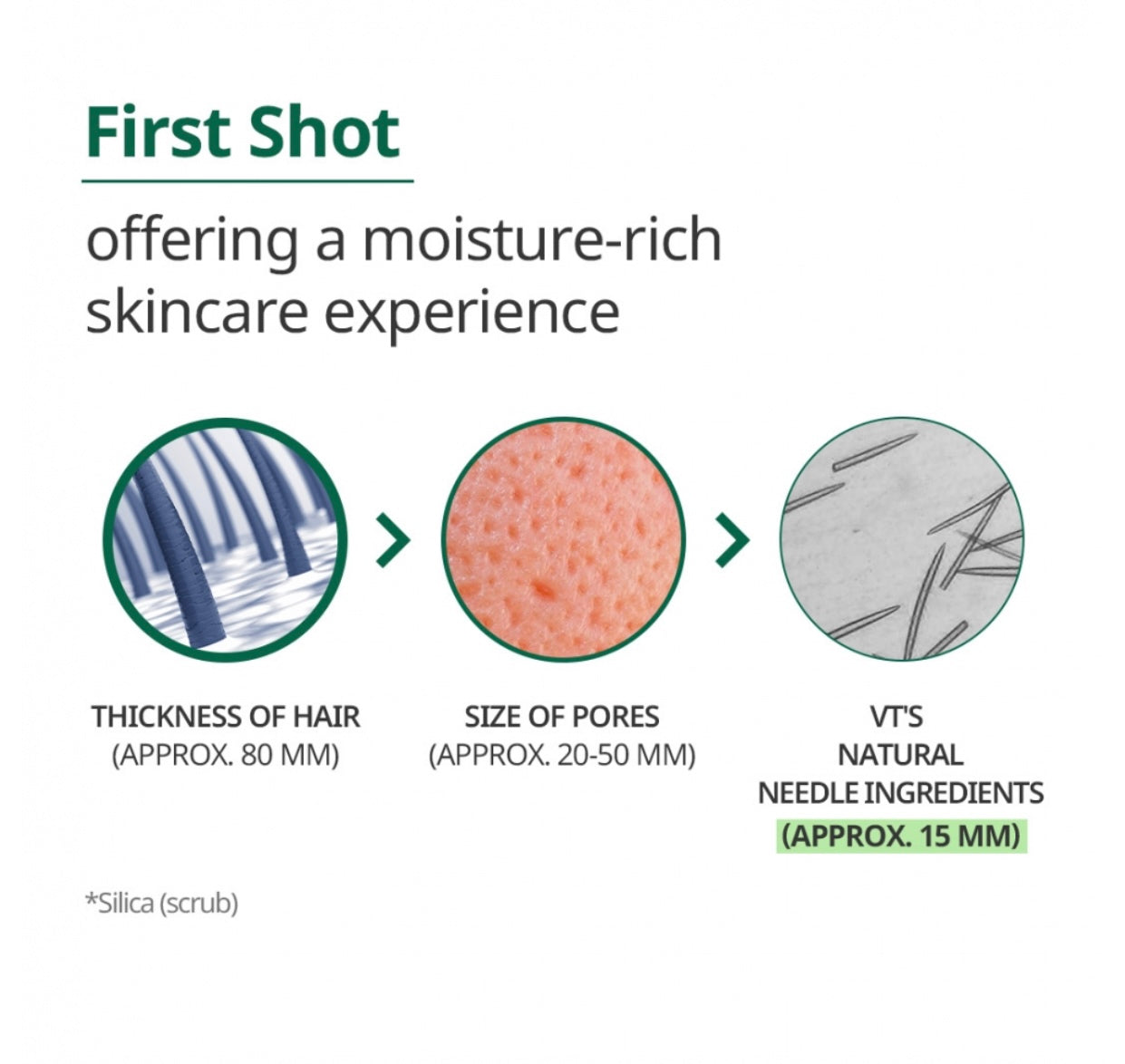 First Shot

offering a moisture-rich skincare experience

THICKNESS OF HAIR
(APPROX. 80 MM)

SIZE OF PORES
(APPROX. 20-50 MM)

VT'S
NATURAL
NEEDLE INGREDIENTS
(APPROX. 15 MM)

*Silica (scrub)